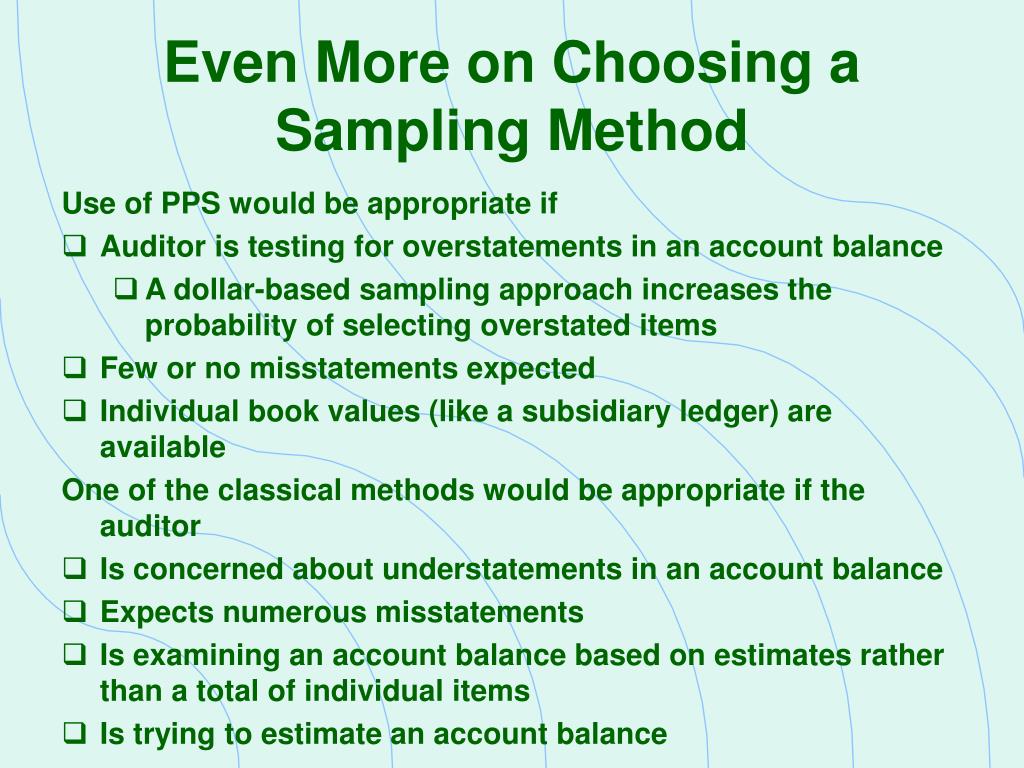 Even More on Choosing a Sampling Method

Use of PPS would be appropriate if

❑ Auditor is testing for overstatements in an account balance

❑ A dollar-based sampling approach increases the probability of selecting overstated items

❑ Few or no misstatements expected

❑ Individual book values (like a subsidiary ledger) are available

One of the classical methods would be appropriate if the auditor

❑ Is concerned about understatements in an account balance

❑ Expects numerous misstatements

❑ Is examining an account balance based on estimates rather than a total of individual items

❑ Is trying to estimate an account balance